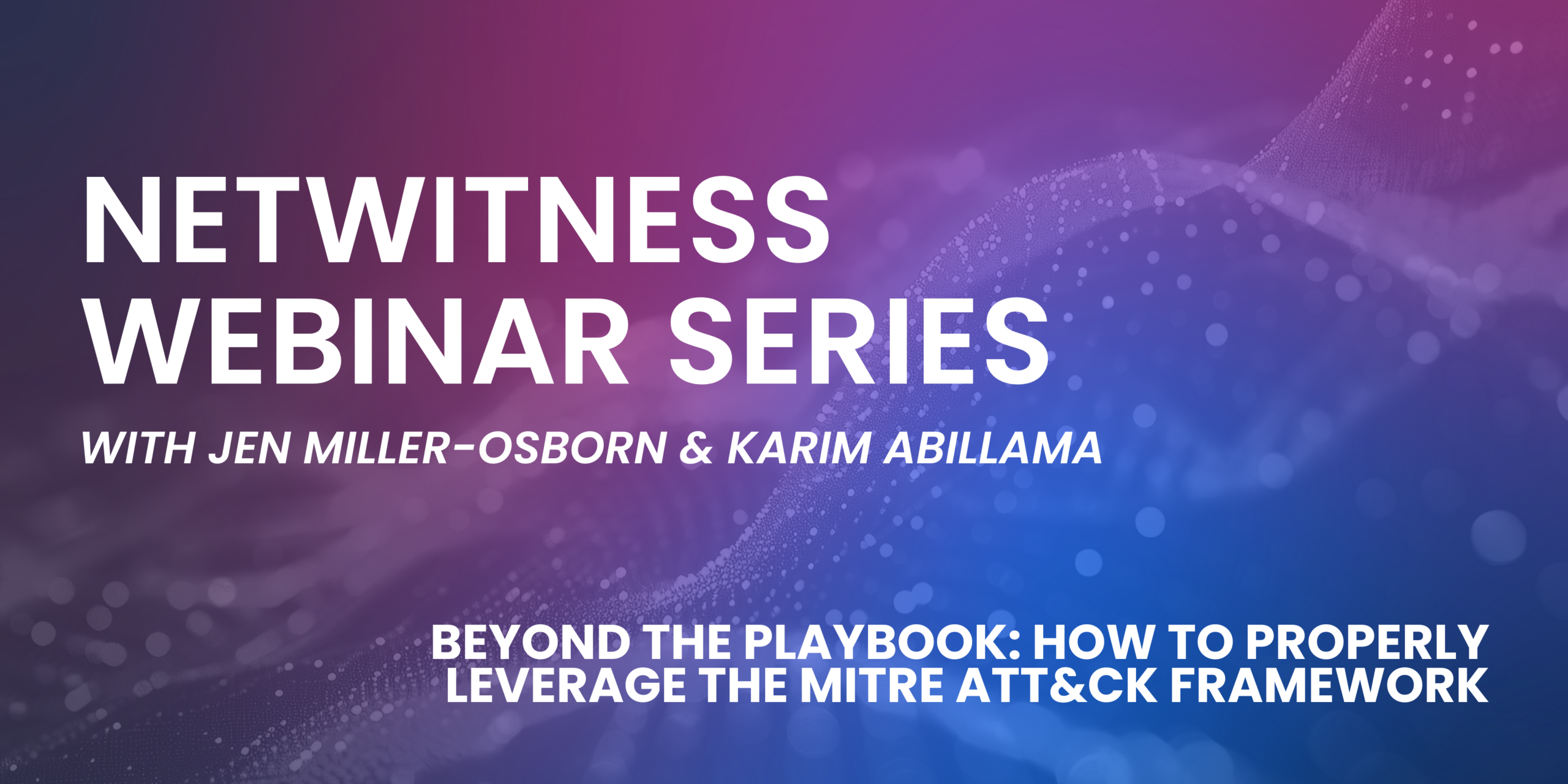 NETWITNESS WEBINAR SERIES

WITH JEN MILLER-OSBORN & KARIM ABILLAMA

BEYOND THE PLAYBOOK: HOW TO PROPERLY LEVERAGE THE MITRE ATT&CK FRAMEWORK